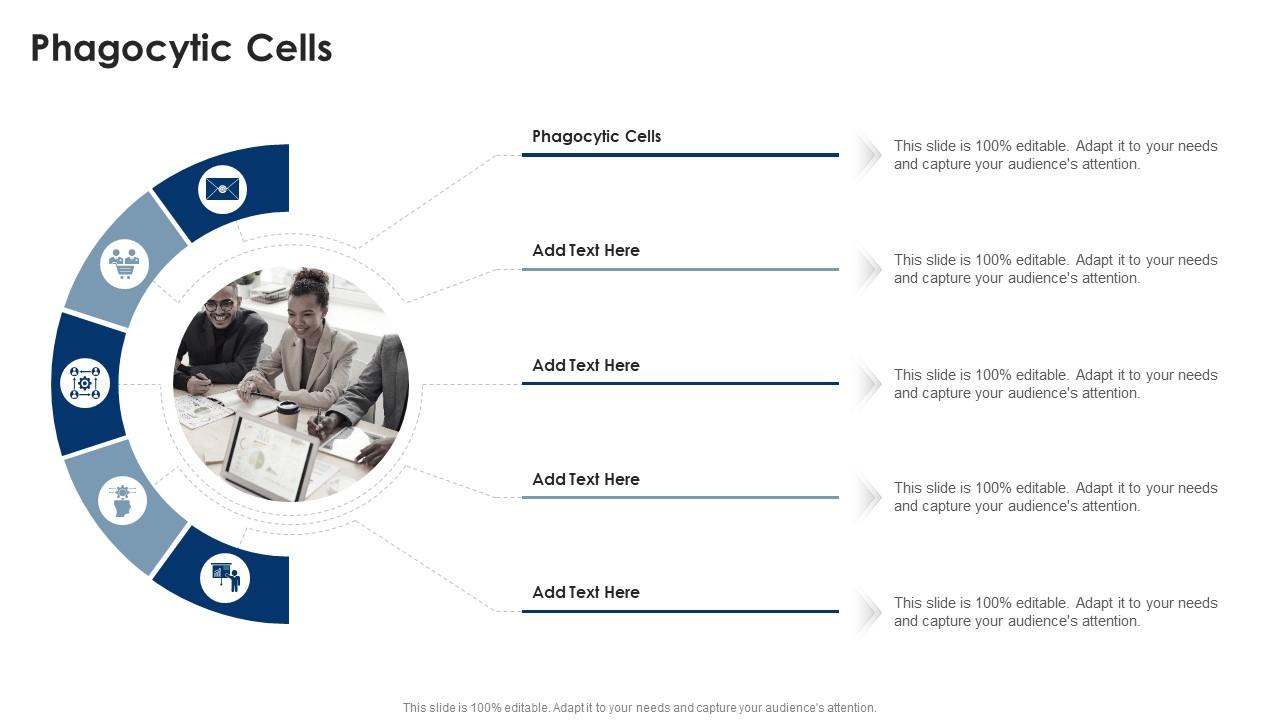 Phagocytic Cells

Phagocytic Cells

This slide is 100% editable. Adapt it to your needs and capture your audience's attention.

Add Text Here

This slide is 100% editable. Adapt it to your needs and capture your audience's attention.

Add Text Here

This slide is 100% editable. Adapt it to your needs and capture your audience's attention.

Add Text Here

This slide is 100% editable. Adapt it to your needs and capture your audience's attention.

Add Text Here

This slide is 100% editable. Adapt it to your needs and capture your audience's attention.

This slide is 100% editable. Adapt it to your needs and capture your audience's attention.